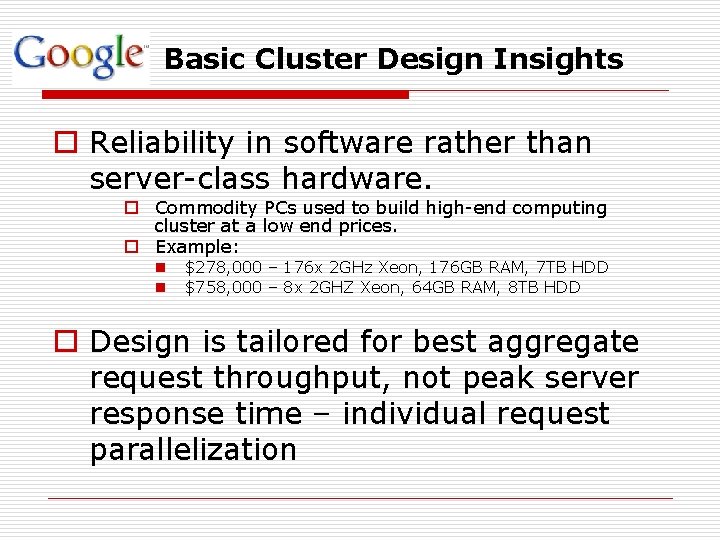 Google™ Basic Cluster Design Insights

Reliability in software rather than server-class hardware.

Commodity PCs used to build high-end computing cluster at a low end prices.

Example:

\$278,000 – 176x 2GHz Xeon, 176GB RAM, 7TB HDD

\$758,000 – 8x 2GHZ Xeon, 64GB RAM, 8TB HDD

Design is tailored for best aggregate request throughput, not peak server response time – individual request parallelization